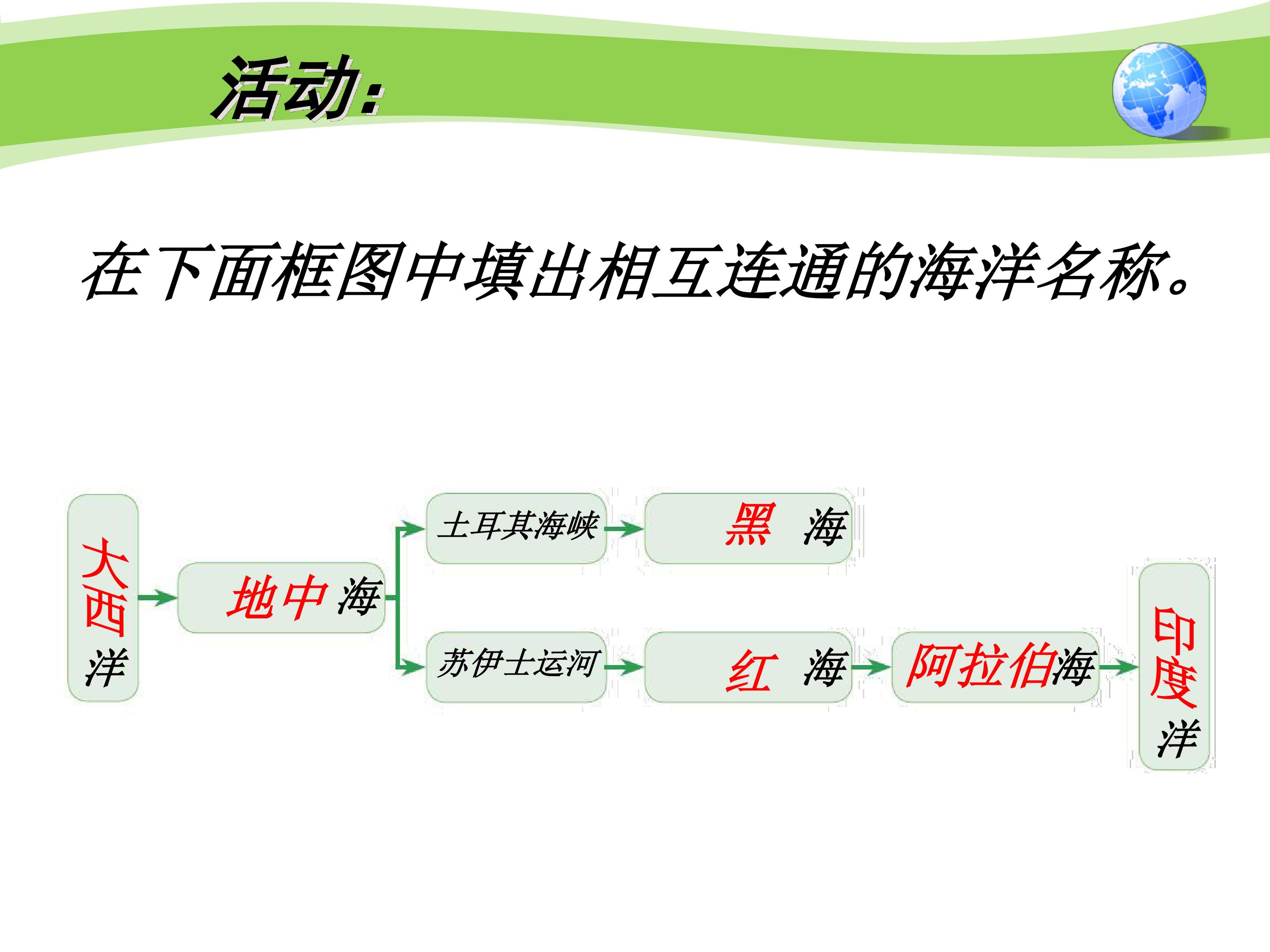 活动:

在下面框图中填出相互连通的海洋名称。

大西洋

地中海

土耳其海峡

黑 海

苏伊士运河

红 海

阿拉伯海

印度洋